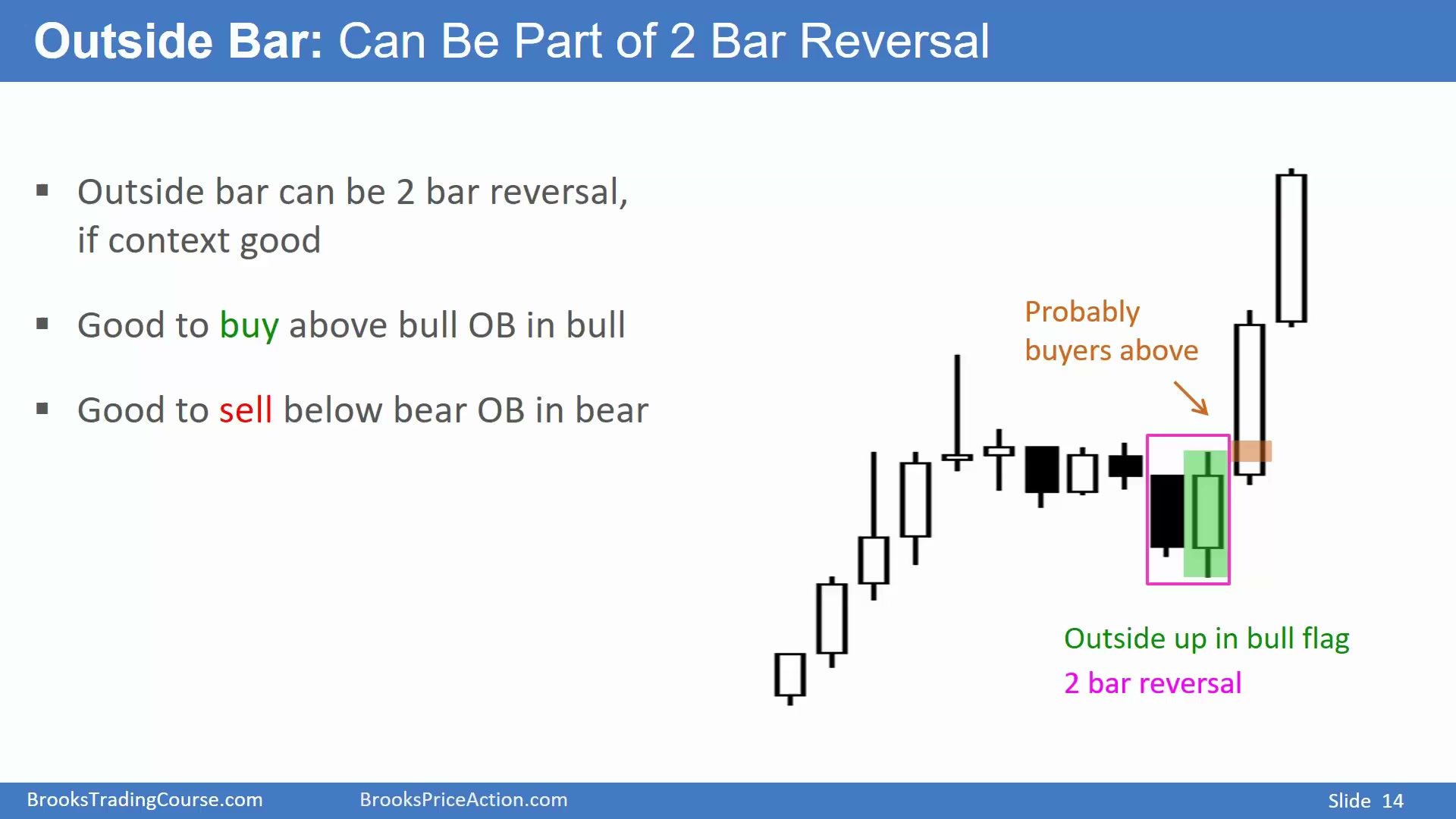 Outside Bar: Can Be Part of 2 Bar Reversal

▪ Outside bar can be 2 bar reversal, if context good

▪ Good to buy above bull OB in bull

▪ Good to sell below bear OB in bear

Probably buyers above

Outside up in bull flag

2 bar reversal

BrooksTradingCourse.com BrooksPriceAction.com Slide 14